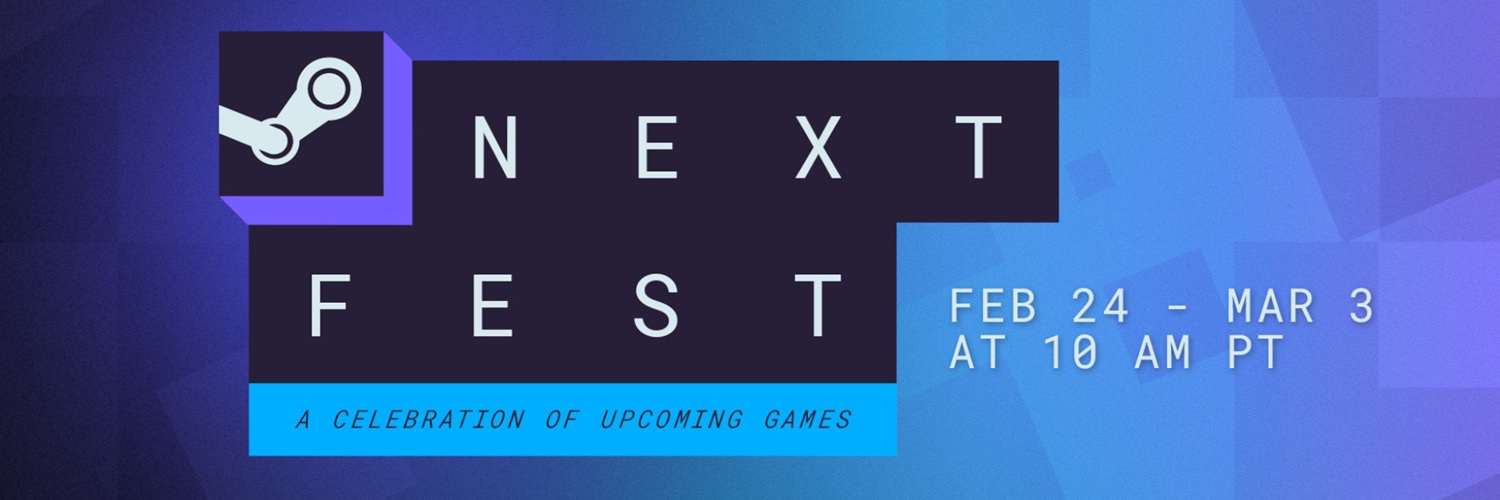 NEXT
FEST
A CELEBRATION OF UPCOMING GAMES

FEB 24 - MAR 3
AT 10 AM PT